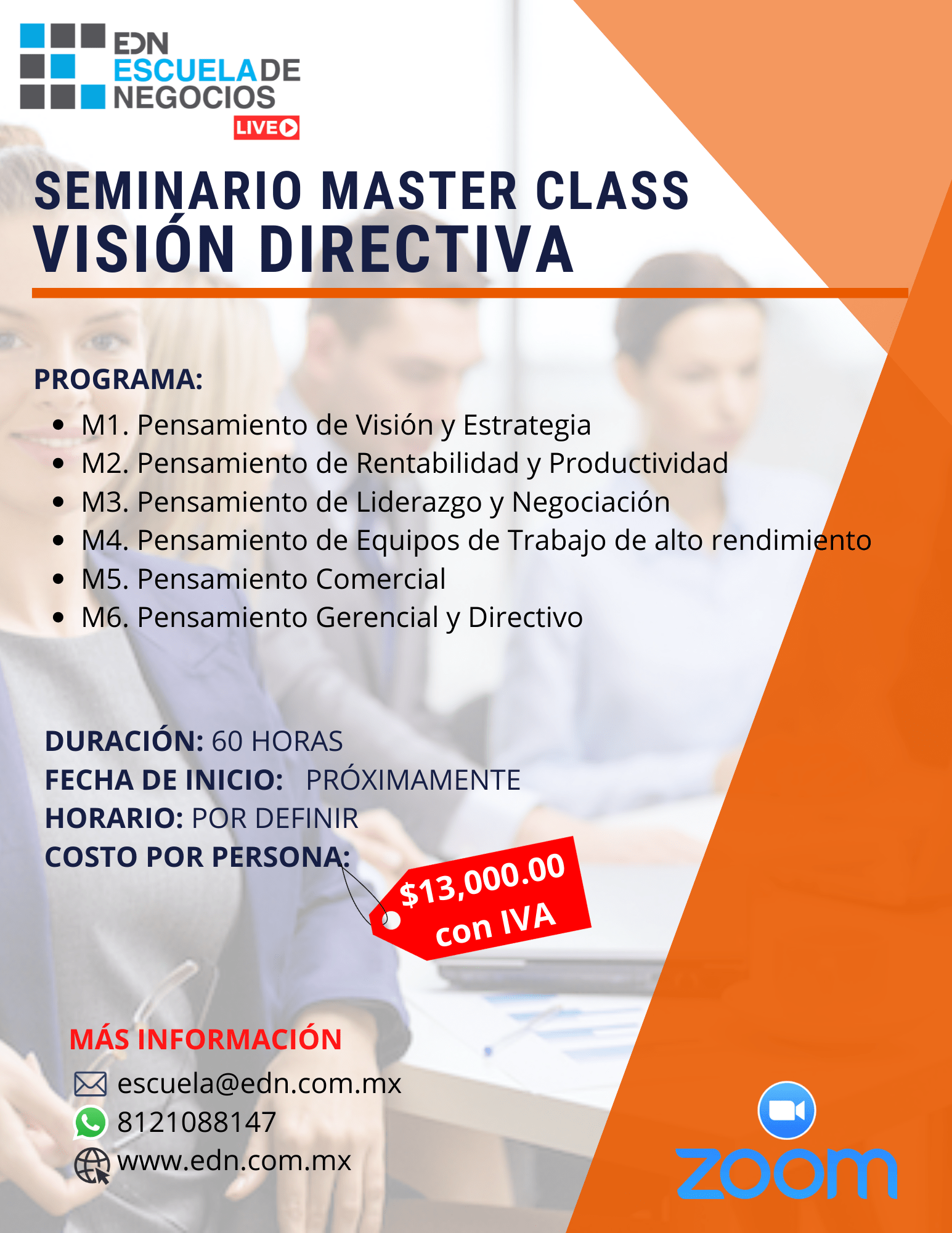 EDN
ESCUELA DE
NEGOCIOS
LIVE

SEMINARIO MASTER CLASS
VISIÓN DIRECTIVA

PROGRAMA:

- M1. Pensamiento de Visión y Estrategia
- M2. Pensamiento de Rentabilidad y Productividad
- M3. Pensamiento de Liderazgo y Negociación
- M4. Pensamiento de Equipos de Trabajo de alto rendimiento
- M5. Pensamiento Comercial
- M6. Pensamiento Gerencial y Directivo

DURACIÓN: 60 HORAS
FECHA DE INICIO: PRÓXIMAMENTE
HORARIO: POR DEFINIR
COSTO POR PERSONA:

$13,000.00
con IVA

MÁS INFORMACIÓN
escuela@edn.com.mx
8121088147
www.edn.com.mx

zoom